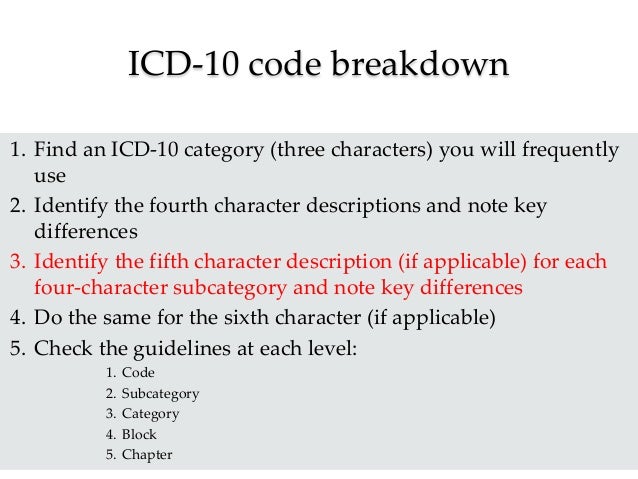 ICD-10 code breakdown

1. Find an ICD-10 category (three characters) you will frequently use
2. Identify the fourth character descriptions and note key differences
3. Identify the fifth character description (if applicable) for each four-character subcategory and note key differences
4. Do the same for the sixth character (if applicable)
5. Check the guidelines at each level:
 1. Code
 2. Subcategory
 3. Category
 4. Block
 5. Chapter